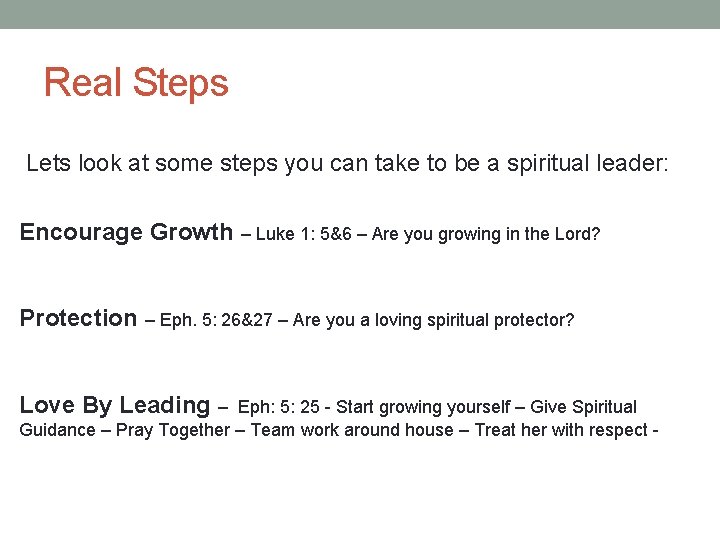 Real Steps

Lets look at some steps you can take to be a spiritual leader:

Encourage Growth – Luke 1: 5&6 – Are you growing in the Lord?

Protection – Eph. 5: 26&27 – Are you a loving spiritual protector?

Love By Leading – Eph: 5: 25 - Start growing yourself – Give Spiritual Guidance – Pray Together – Team work around house – Treat her with respect -